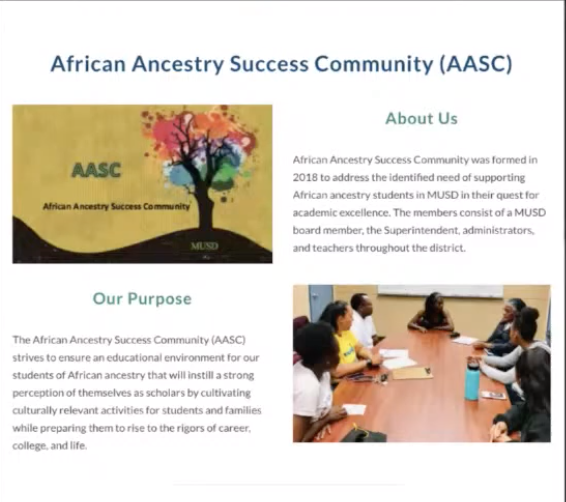 African Ancestry Success Community (AASC)

AASC

African Ancestry Success Community

MUSD

About Us

African Ancestry Success Community was formed in 2018 to address the identified need of supporting African ancestry students in MUSD in their quest for academic excellence. The members consist of a MUSD board member, the Superintendent, administrators, and teachers throughout the district.

Our Purpose

The African Ancestry Success Community (AASC) strives to ensure an educational environment for our students of African ancestry that will instill a strong perception of themselves as scholars by cultivating culturally relevant activities for students and families while preparing them to rise to the rigors of career, college, and life.